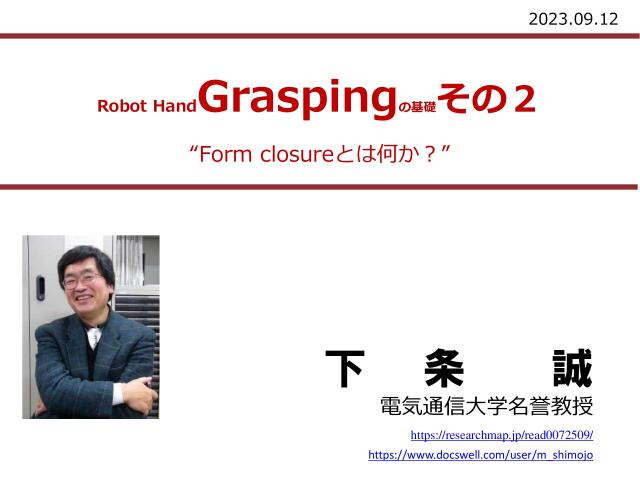 2023.09.12

Robot Hand Graspingの基礎その２

“Form closureとは何か？”

下　条　誠

電気通信大学名誉教授

https://researchmap.jp/read0072509/

https://www.docswell.com/user/m_shimojo